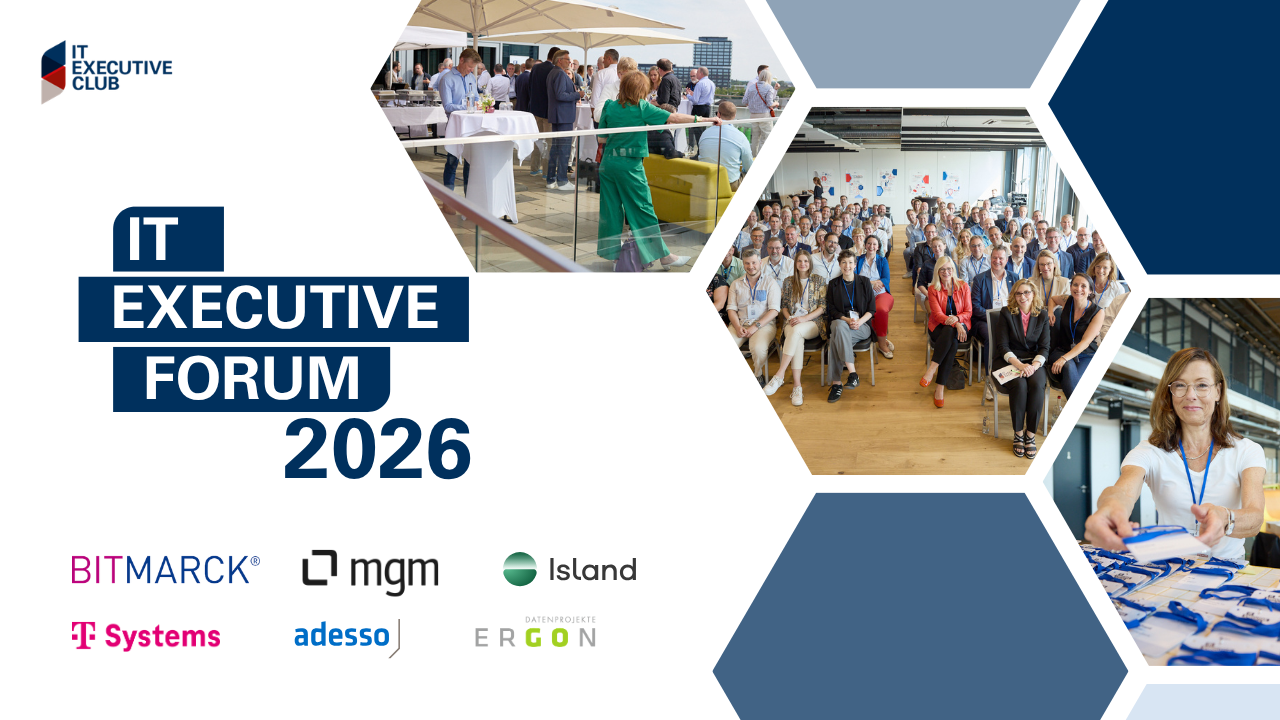 IT EXECUTIVE CLUB

IT
EXECUTIVE
FORUM
2026

BITMARCK®
mgm
Island
T Systems
adesso
DATENPROJEKTE
ERGON